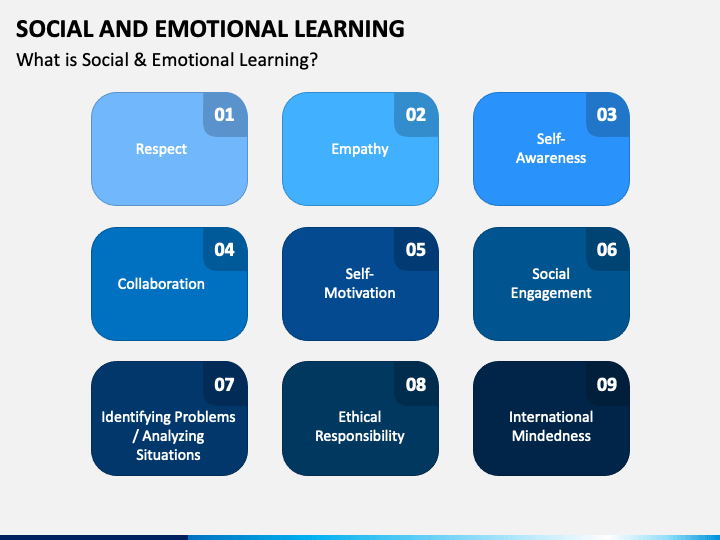 SOCIAL AND EMOTIONAL LEARNING
What is Social & Emotional Learning?

01
Respect

02
Empathy

03
Self-Awareness

04
Collaboration

05
Self-Motivation

06
Social Engagement

07
Identifying Problems / Analyzing Situations

08
Ethical Responsibility

09
International Mindedness